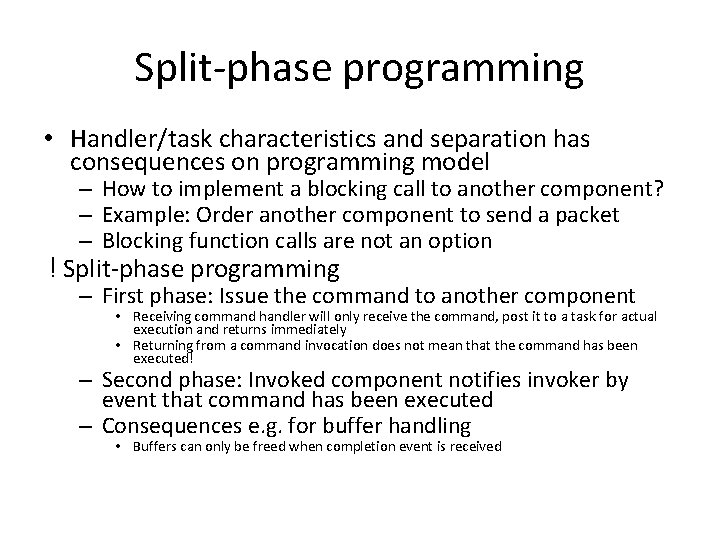 Split-phase programming

• Handler/task characteristics and separation has consequences on programming model
– How to implement a blocking call to another component?
– Example: Order another component to send a packet
– Blocking function calls are not an option

! Split-phase programming
– First phase: Issue the command to another component
• Receiving command handler will only receive the command, post it to a task for actual execution and returns immediately
• Returning from a command invocation does not mean that the command has been executed!
– Second phase: Invoked component notifies invoker by event that command has been executed
– Consequences e.g. for buffer handling
• Buffers can only be freed when completion event is received